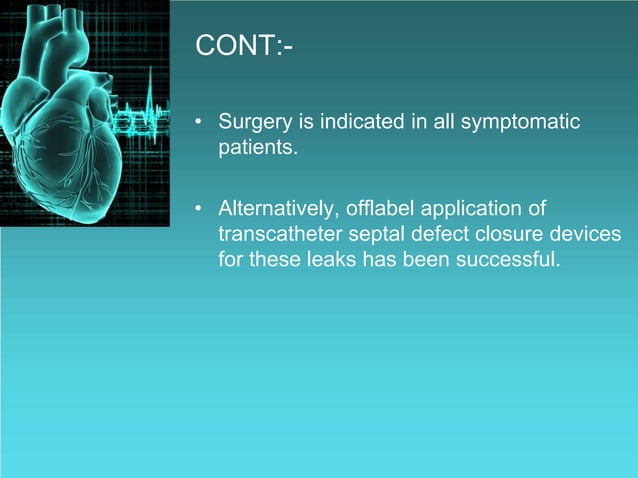 CONT:-

• Surgery is indicated in all symptomatic patients.

• Alternatively, offlabel application of transcatheter septal defect closure devices for these leaks has been successful.